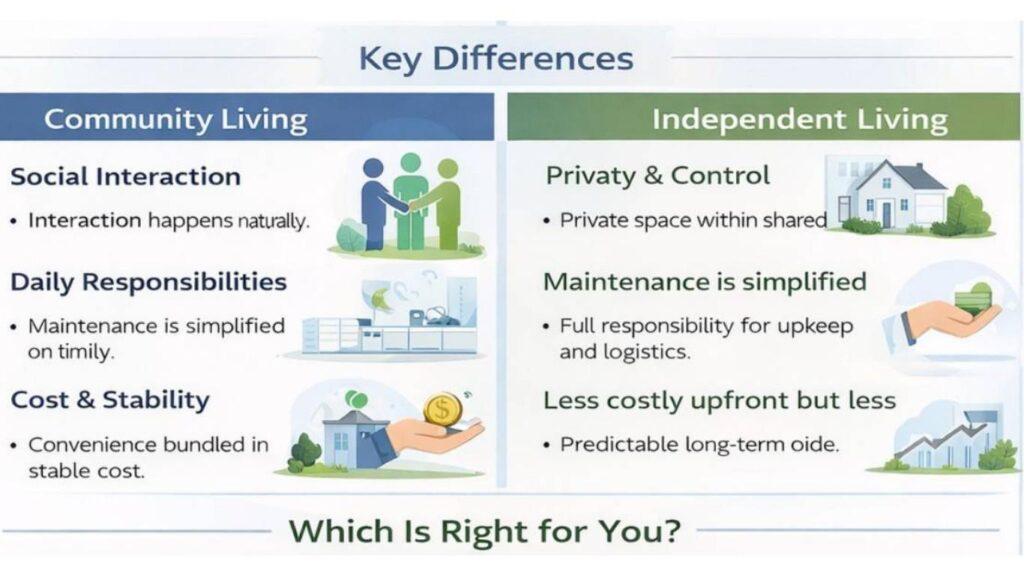 Key Differences

Community Living

Social Interaction

• Interaction happens naturally.

Daily Responsibilities

• Maintenance is simplified on timily.

Cost & Stability

• Convenience bundled in stable cost.

Independent Living

Privaty & Control

• Private space within shared

Maintenance is simplified

• Full responsibility for upkeep and logistics.

Less costly upfront but less

• Predictable long-term oide.

Which Is Right for You?